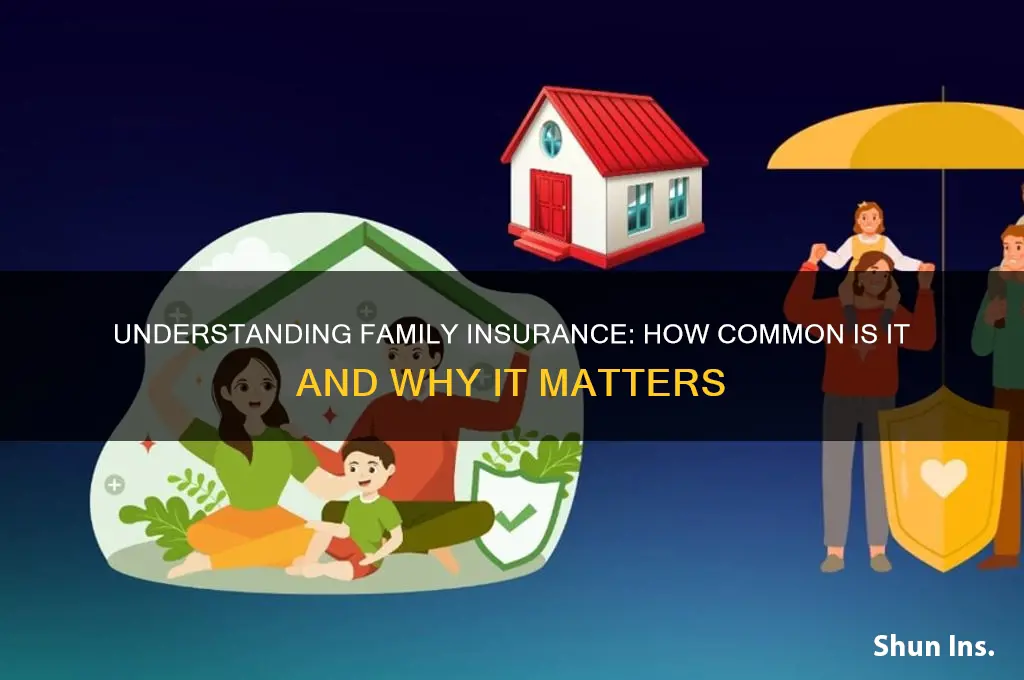 UNDERSTANDING FAMILY INSURANCE: HOW COMMON IS IT AND WHY IT MATTERS

Shun Ins.